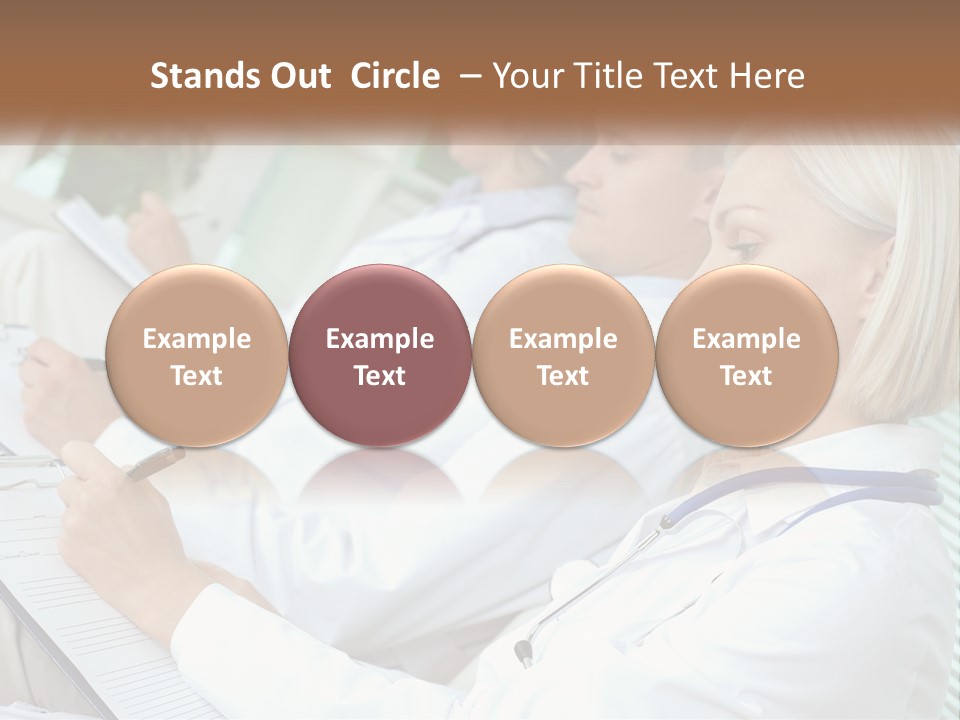 Stands Out Circle – Your Title Text Here

Example Text

Example Text

Example Text

Example Text